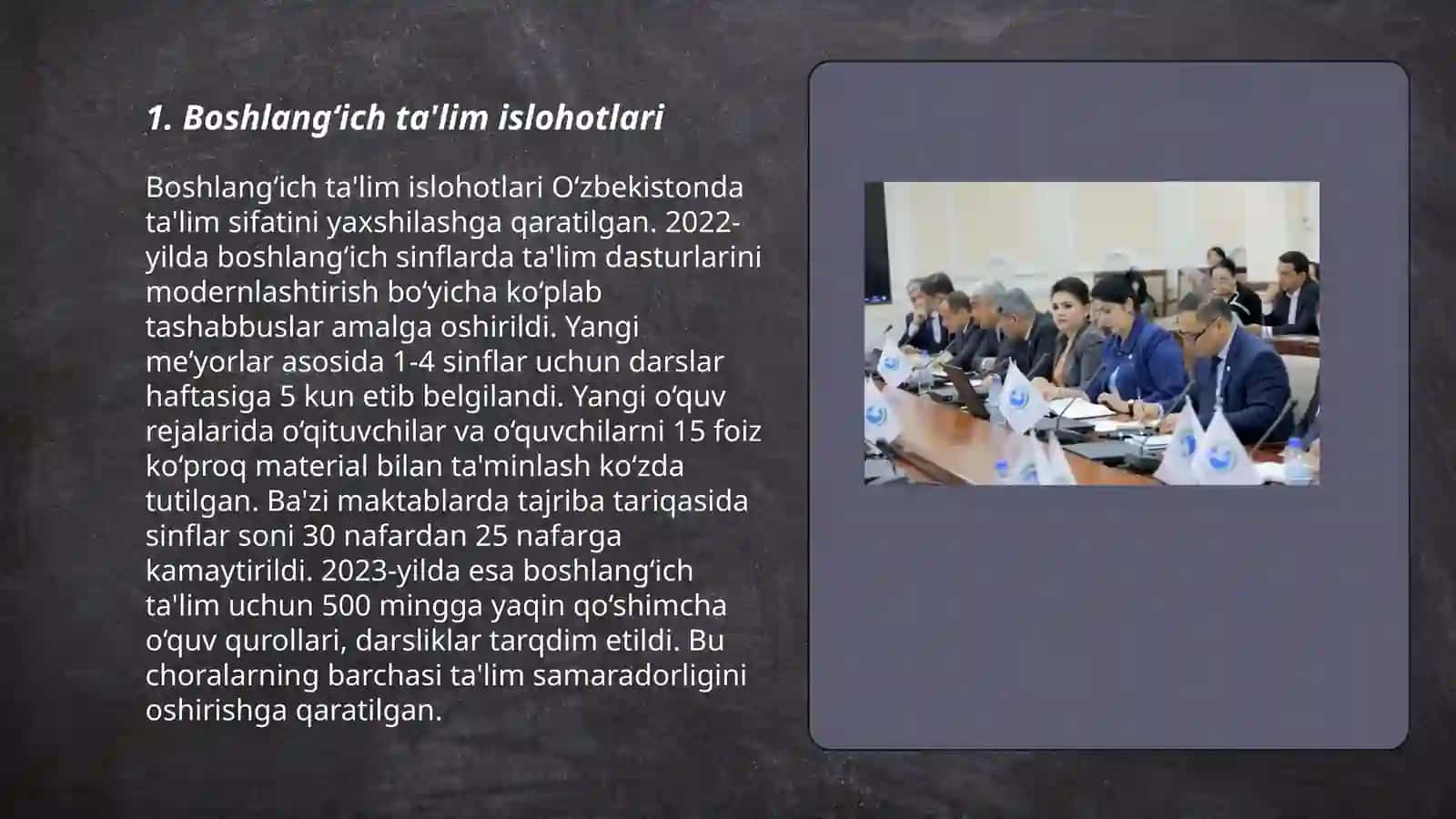 1. Boshlang‘ich ta'lim islohotlari

Boshlang‘ich ta'lim islohotlari O‘zbekistonda ta'lim sifatini yaxshilashga qaratilgan. 2022-yilda boshlang‘ich sinflarda ta'lim dasturlarini modernlashtirish bo‘yicha ko‘plab tashabbuslar amalga oshirildi. Yangi me’yorlar asosida 1-4 sinflar uchun darslar haftasiga 5 kun etib belgilandi. Yangi o‘quv rejalarida o‘qituvchilar va o‘quvchilarni 15 foiz ko‘proq material bilan ta'minlash ko‘zda tutilgan. Ba'zi maktablarda tajriba tariqasida sinflar soni 30 nafardan 25 nafarga kamaytirildi. 2023-yilda esa boshlang‘ich ta'lim uchun 500 mingga yaqin qo‘shimcha o‘quv qurollari, darsliklar tarqdim etildi. Bu choralarning barchasi ta'lim samaradorligini oshirishga qaratilgan.